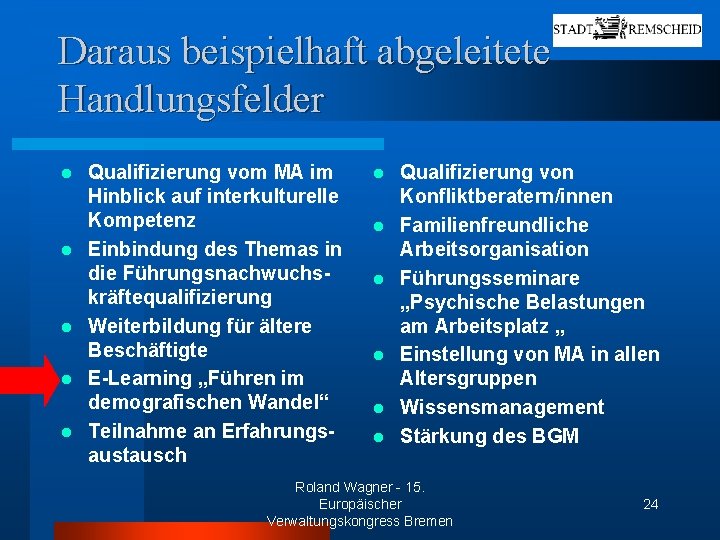 STADT REMSCHEID

Daraus beispielhaft abgeleitete Handlungsfelder

- Qualifizierung vom MA im Hinblick auf interkulturelle Kompetenz
- Einbindung des Themas in die Führungsnachwuchskräftequalifizierung
- Weiterbildung für ältere Beschäftigte
- E-Learning „Führen im demografischen Wandel“
- Teilnahme an Erfahrungsaustausch

- Qualifizierung von Konfliktberatern/innen
- Familienfreundliche Arbeitsorganisation
- Führungsseminare „Psychische Belastungen am Arbeitsplatz „
- Einstellung von MA in allen Altersgruppen
- Wissensmanagement
- Stärkung des BGM

Roland Wagner - 15. Europäischer Verwaltungskongress Bremen

24